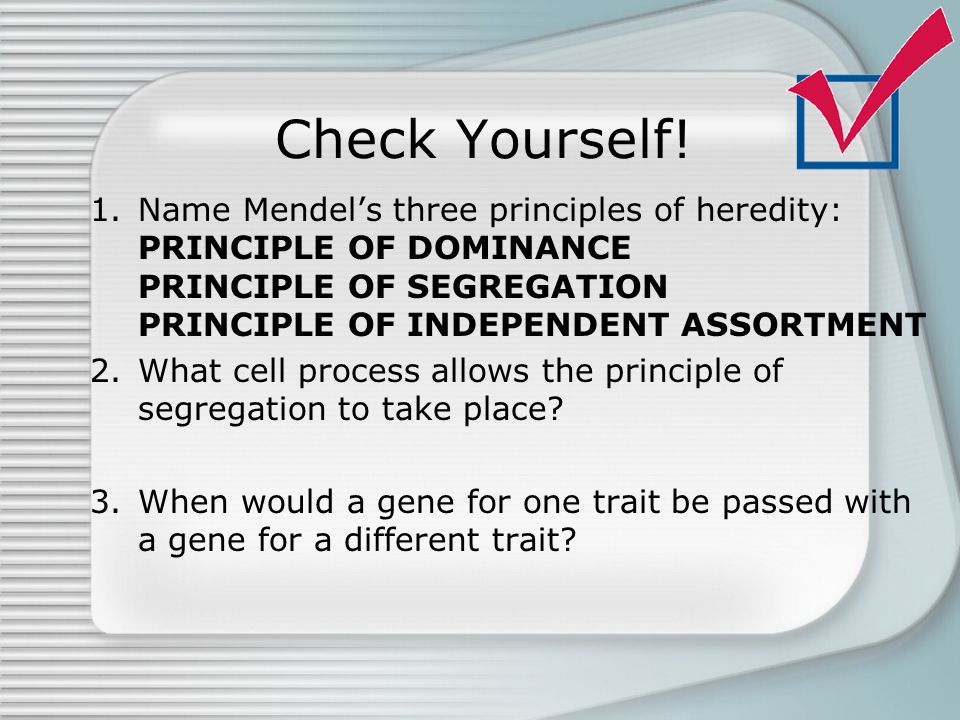 Check Yourself!

1. Name Mendel’s three principles of heredity:
PRINCIPLE OF DOMINANCE
PRINCIPLE OF SEGREGATION
PRINCIPLE OF INDEPENDENT ASSORTMENT
2. What cell process allows the principle of segregation to take place?

3. When would a gene for one trait be passed with a gene for a different trait?